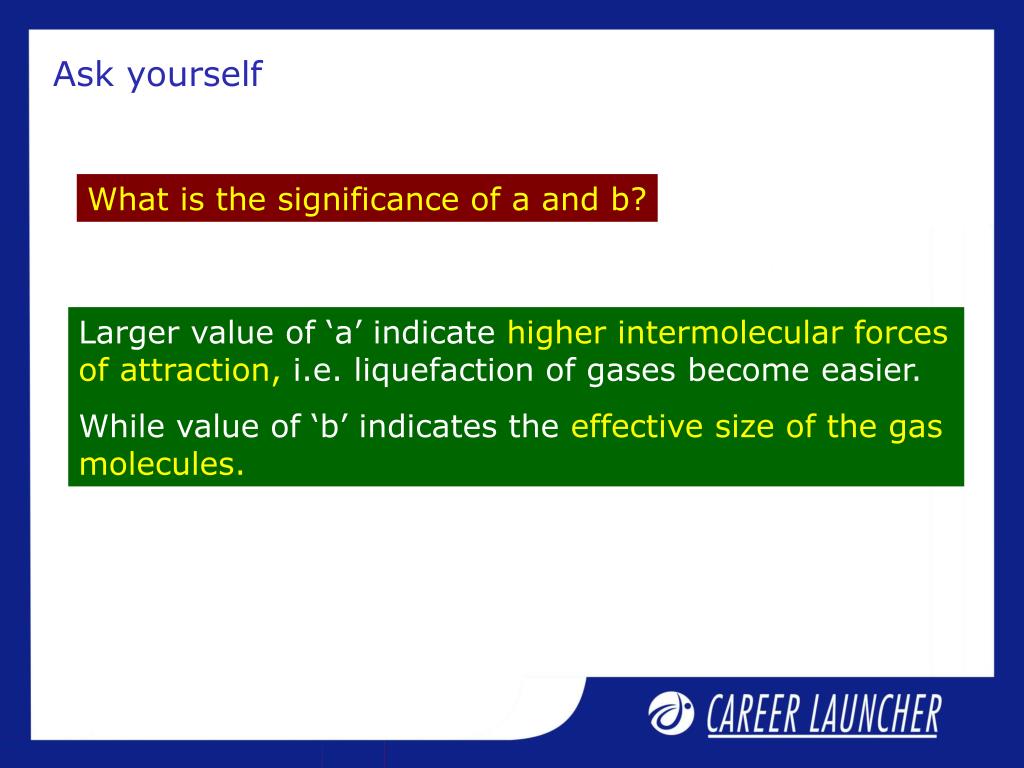 Ask yourself

What is the significance of a and b?

Larger value of ‘a’ indicate higher intermolecular forces of attraction, i.e. liquefaction of gases become easier.

While value of ‘b’ indicates the effective size of the gas molecules.

CAREER LAUNCHER